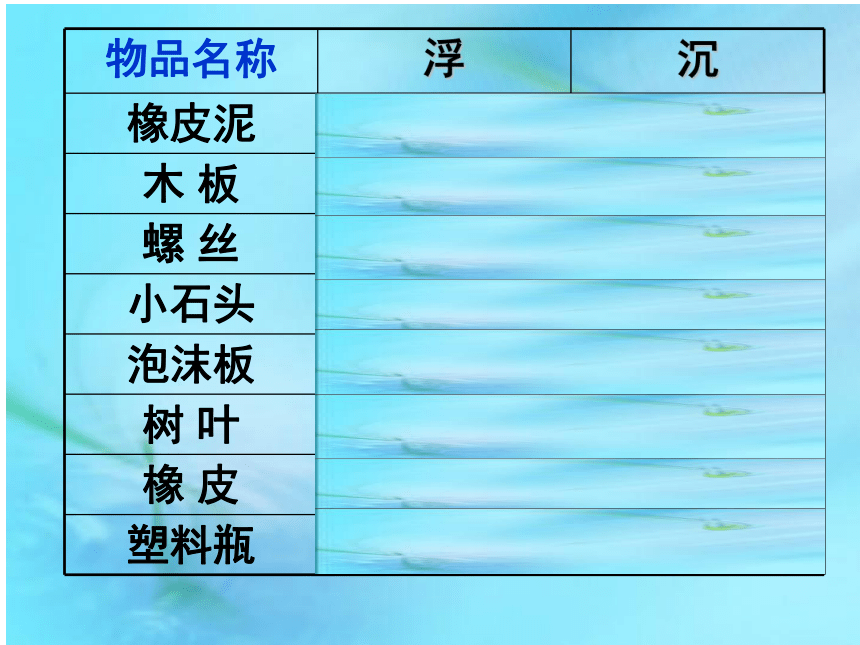 | 物品名称 | 浮 | 沉 |
|---|---|---|
| 橡皮泥 | | |
| 木 板 | | |
| 螺 丝 | | |
| 小石头 | | |
| 泡沫板 | | |
| 树 叶 | | |
| 橡 皮 | | |
| 塑料瓶 | | |